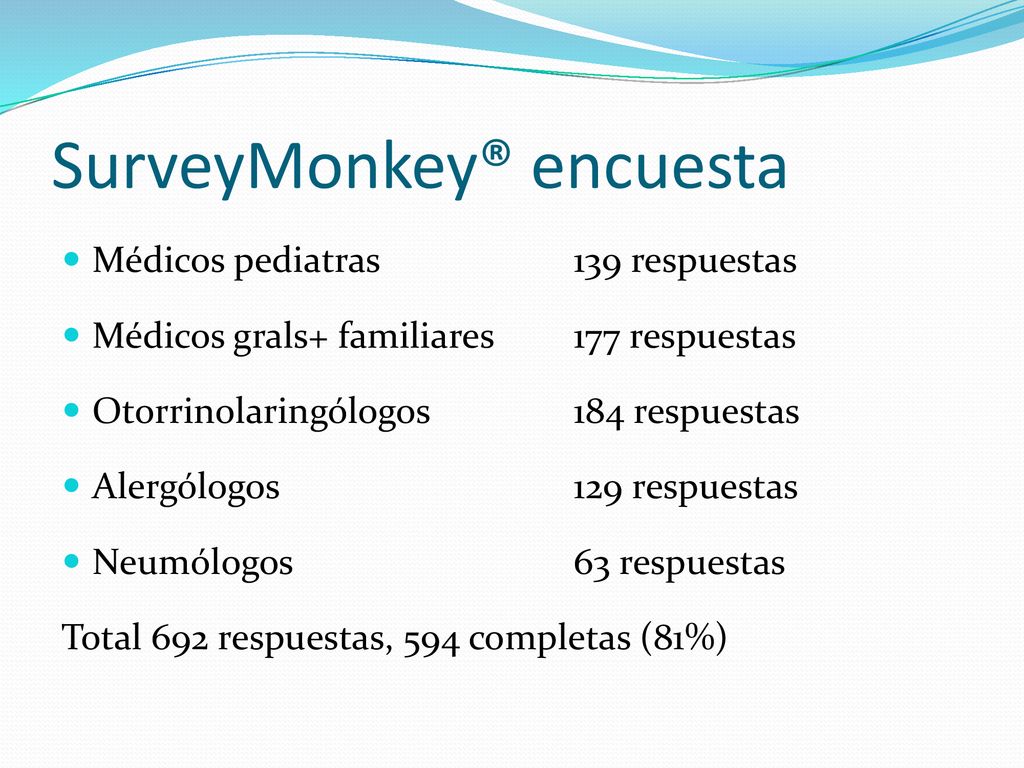 SurveyMonkey® encuesta

- Médicos pediatras 139 respuestas
- Médicos grals+ familiares 177 respuestas
- Otorrinolaringólogos 184 respuestas
- Alergólogos 129 respuestas
- Neumólogos 63 respuestas

Total 692 respuestas, 594 completas (81%)